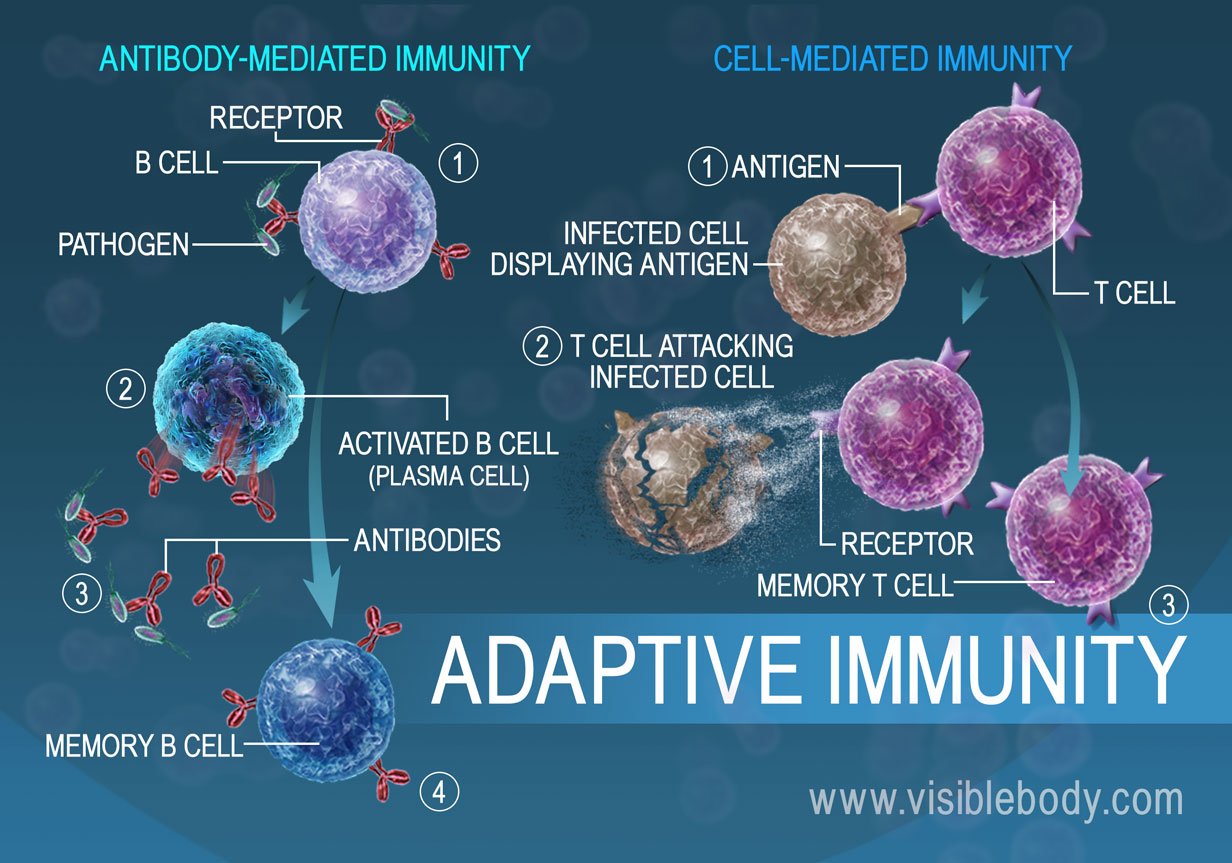 ANTIBODY-MEDIATED IMMUNITY

RECEPTOR

B CELL

1

PATHOGEN

2

ACTIVATED B CELL (PLASMA CELL)

ANTIBODIES

3

MEMORY B CELL

4

CELL-MEDIATED IMMUNITY

1 ANTIGEN

INFECTED CELL DISPLAYING ANTIGEN

T CELL

2 T CELL ATTACKING INFECTED CELL

RECEPTOR

MEMORY T CELL

3

ADAPTIVE IMMUNITY

www.visiblebody.com